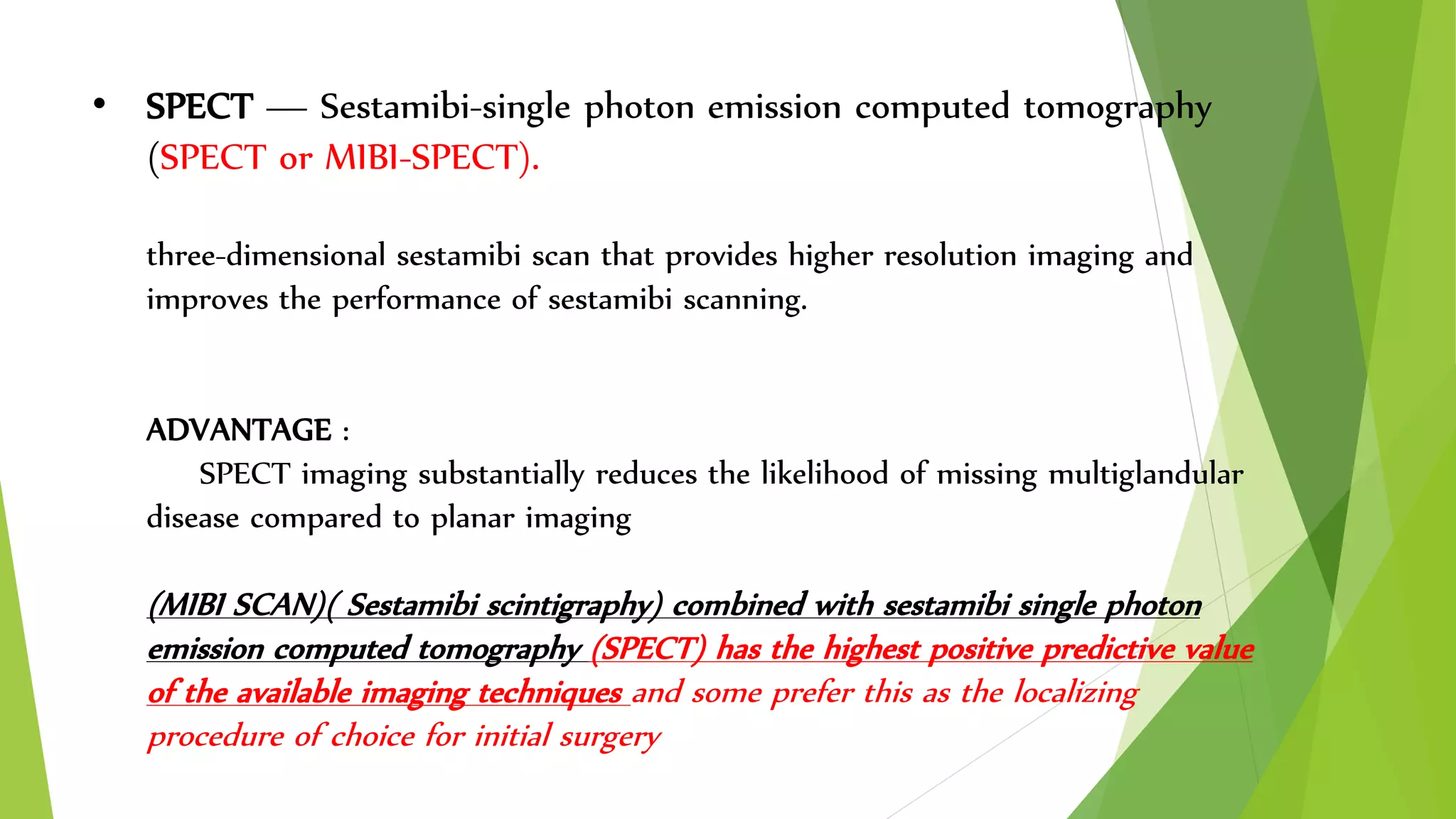 • SPECT — Sestamibi-single photon emission computed tomography (SPECT or MIBI-SPECT).

three-dimensional sestamibi scan that provides higher resolution imaging and improves the performance of sestamibi scanning.

ADVANTAGE :
SPECT imaging substantially reduces the likelihood of missing multiglandular disease compared to planar imaging

(MIBI SCAN)( Sestamibi scintigraphy) combined with sestamibi single photon emission computed tomography (SPECT) has the highest positive predictive value of the available imaging techniques and some prefer this as the localizing procedure of choice for initial surgery